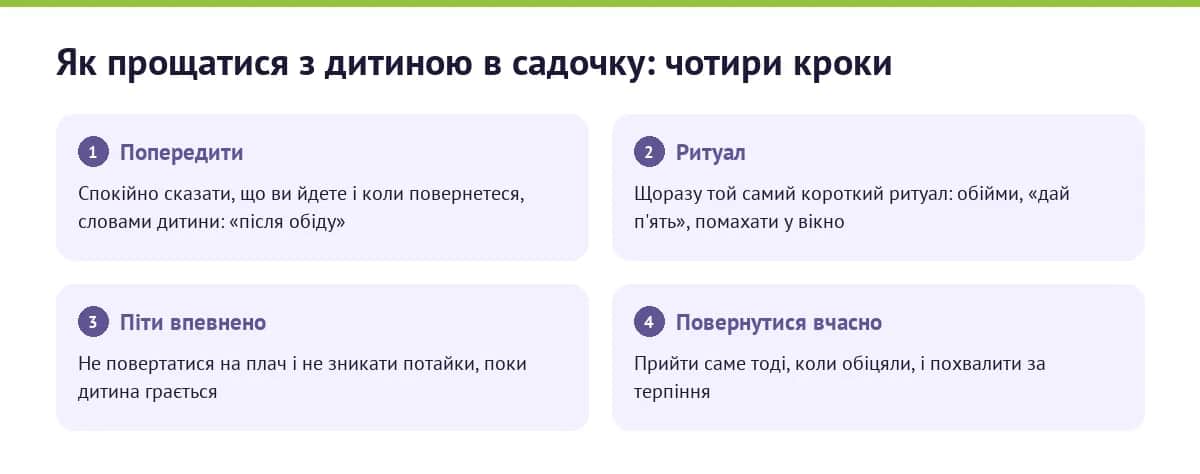 Як прощатися з дитиною в садочку: чотири кроки

1 Попередити

Спокійно сказати, що ви йдете і коли повернетеся, словами дитини: «після обіду»

2 Ритуал

Щоразу той самий короткий ритуал: обійми, «дай п'ять», помахати у вікно

3 Піти впевнено

Не повертатися на плач і не зникати потайки, поки дитина грається

4 Повернутися вчасно

Прийти саме тоді, коли обіцяли, і похвалити за терпіння